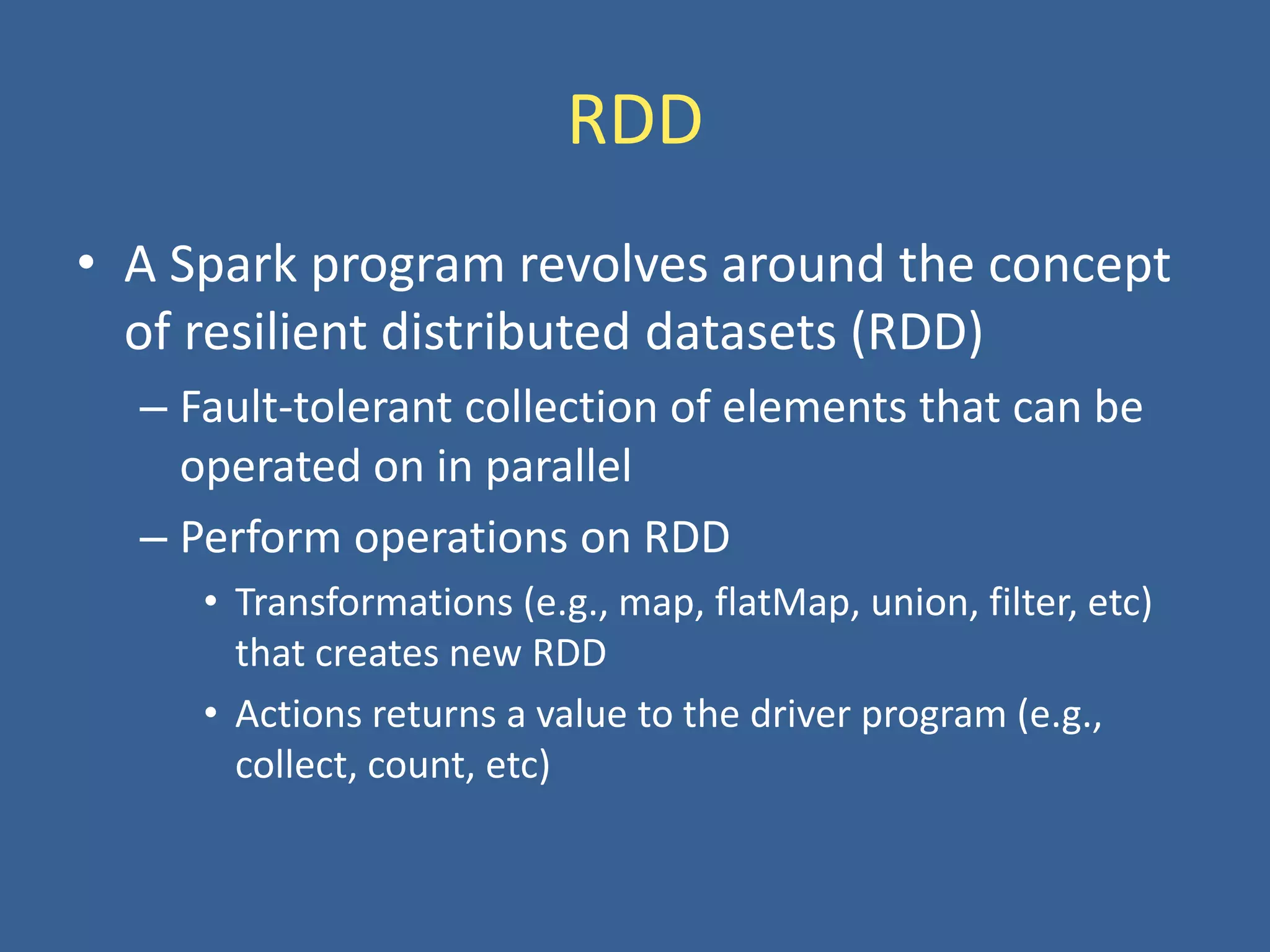 RDD

• A Spark program revolves around the concept of resilient distributed datasets (RDD)
– Fault-tolerant collection of elements that can be operated on in parallel
– Perform operations on RDD
• Transformations (e.g., map, flatMap, union, filter, etc) that creates new RDD
• Actions returns a value to the driver program (e.g., collect, count, etc)